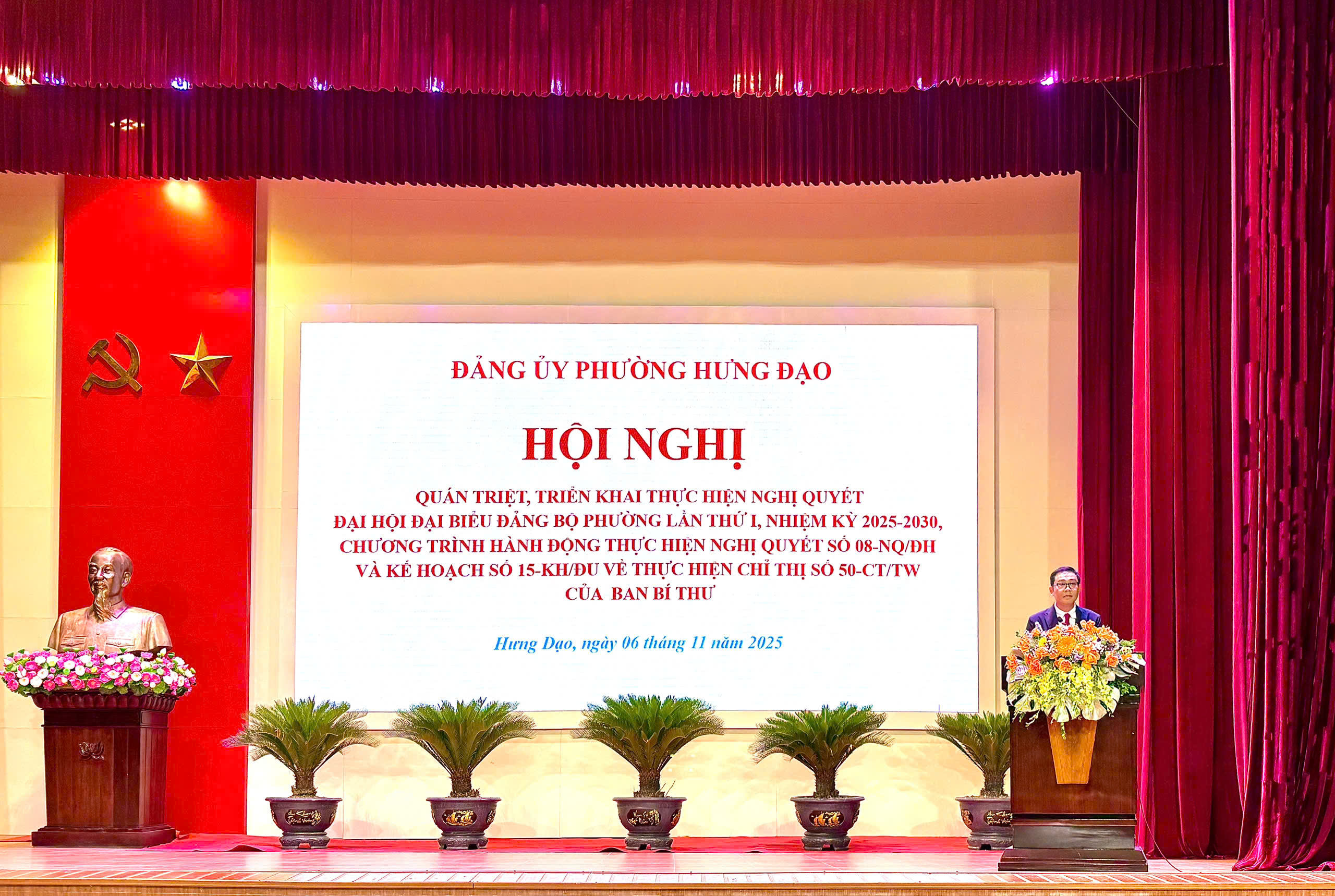 ĐẢNG ỦY PHƯỜNG HƯNG ĐẠO

HỘI NGHỊ

QUÁN TRIỆT, TRIỂN KHAI THỰC HIỆN NGHỊ QUYẾT ĐẠI HỘI ĐẠI BIỂU ĐẢNG BỘ PHƯỜNG LẦN THỨ I, NHIỆM KỲ 2025-2030, CHƯƠNG TRÌNH HÀNH ĐỘNG THỰC HIỆN NGHỊ QUYẾT SỐ 08-NQ/ĐH VÀ KẾ HOẠCH SỐ 15-KH/ĐU VỀ THỰC HIỆN CHỈ THỊ SỐ 50-CT/TW CỦA BAN BÍ THƯ

Hưng Đạo, ngày 06 tháng 11 năm 2025